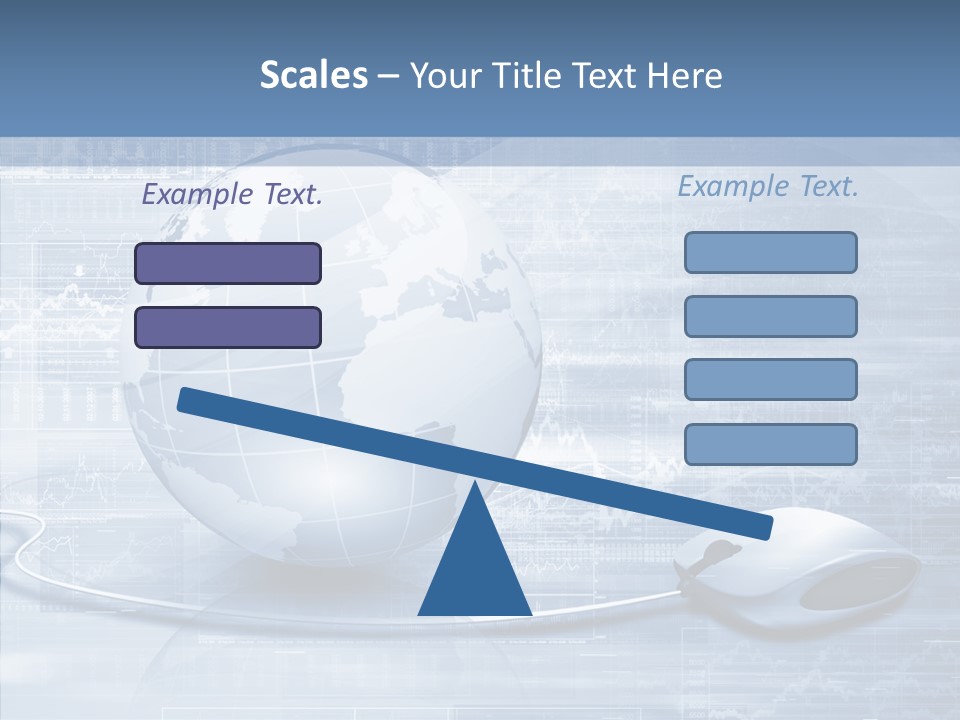 Scales – Your Title Text Here

Example Text.

Example Text.